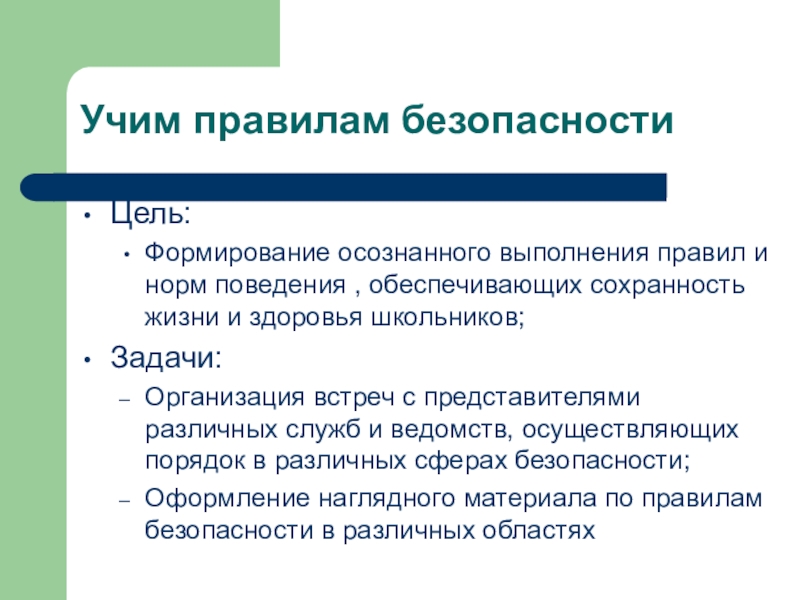 Учим правилам безопасности

• Цель:
  • Формирование осознанного выполнения правил и норм поведения , обеспечивающих сохранность жизни и здоровья школьников;
• Задачи:
  – Организация встреч с представителями различных служб и ведомств, осуществляющих порядок в различных сферах безопасности;
  – Оформление наглядного материала по правилам безопасности в различных областях